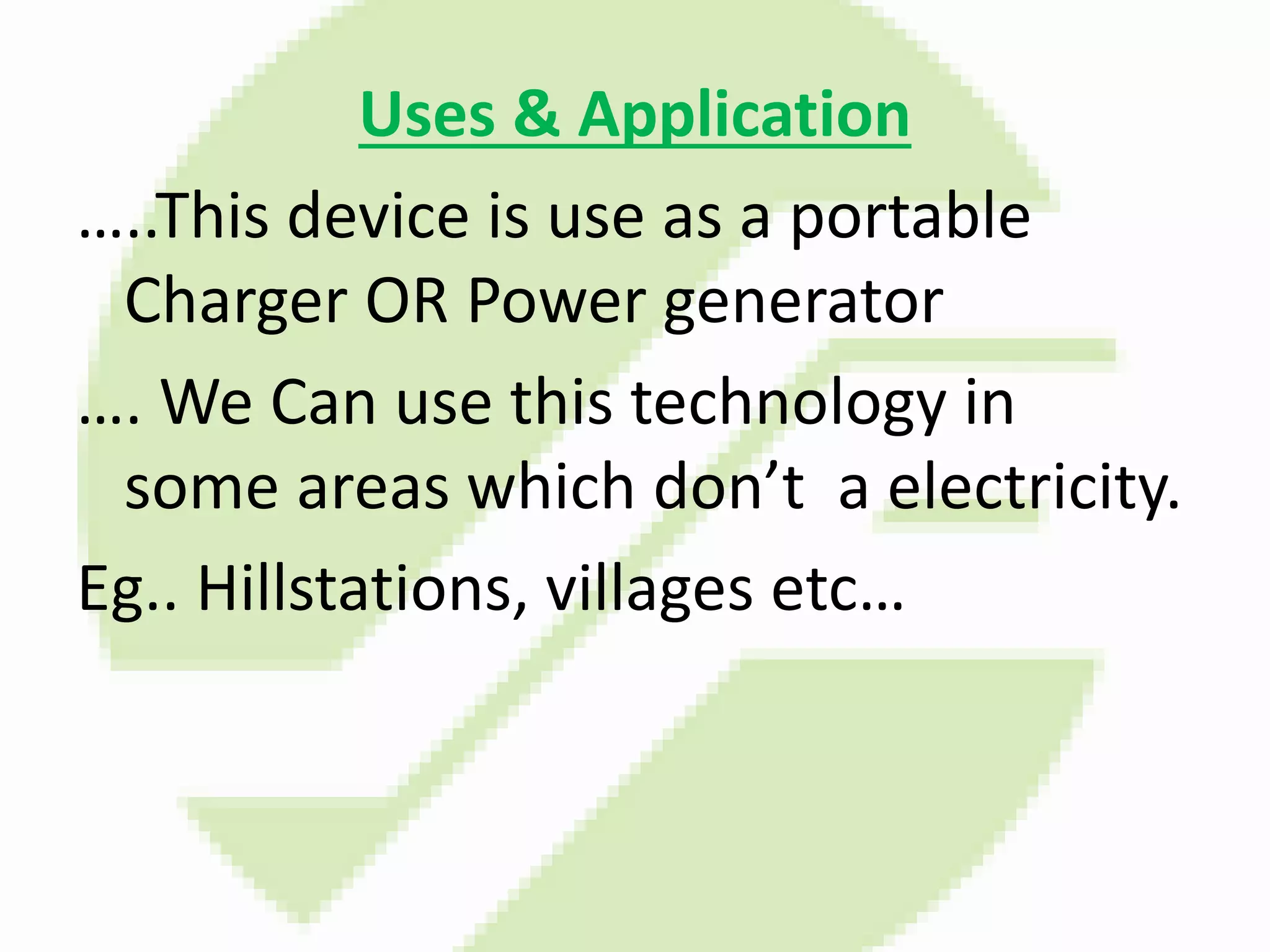 Uses & Application

…..This device is use as a portable Charger OR Power generator

…. We Can use this technology in some areas which don’t a electricity.

Eg.. Hillstations, villages etc…